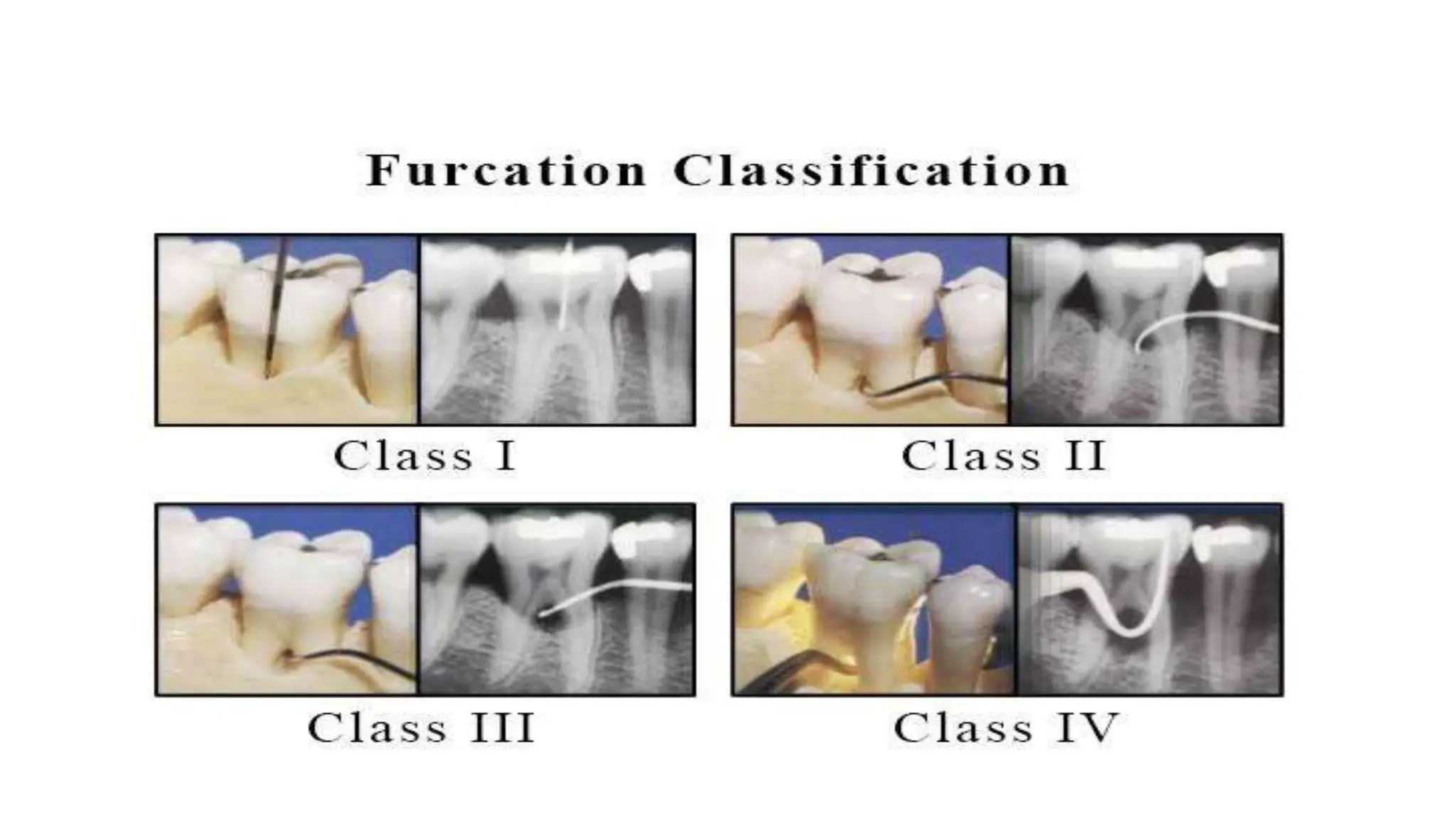 Furcation Classification

Class I

Class II

Class III

Class IV